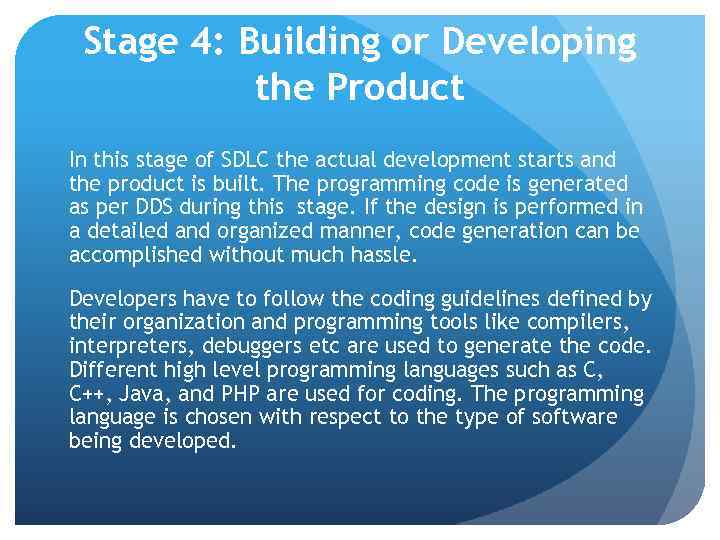 Stage 4: Building or Developing the Product

In this stage of SDLC the actual development starts and the product is built. The programming code is generated as per DDS during this stage. If the design is performed in a detailed and organized manner, code generation can be accomplished without much hassle.

Developers have to follow the coding guidelines defined by their organization and programming tools like compilers, interpreters, debuggers etc are used to generate the code. Different high level programming languages such as C, C++, Java, and PHP are used for coding. The programming language is chosen with respect to the type of software being developed.